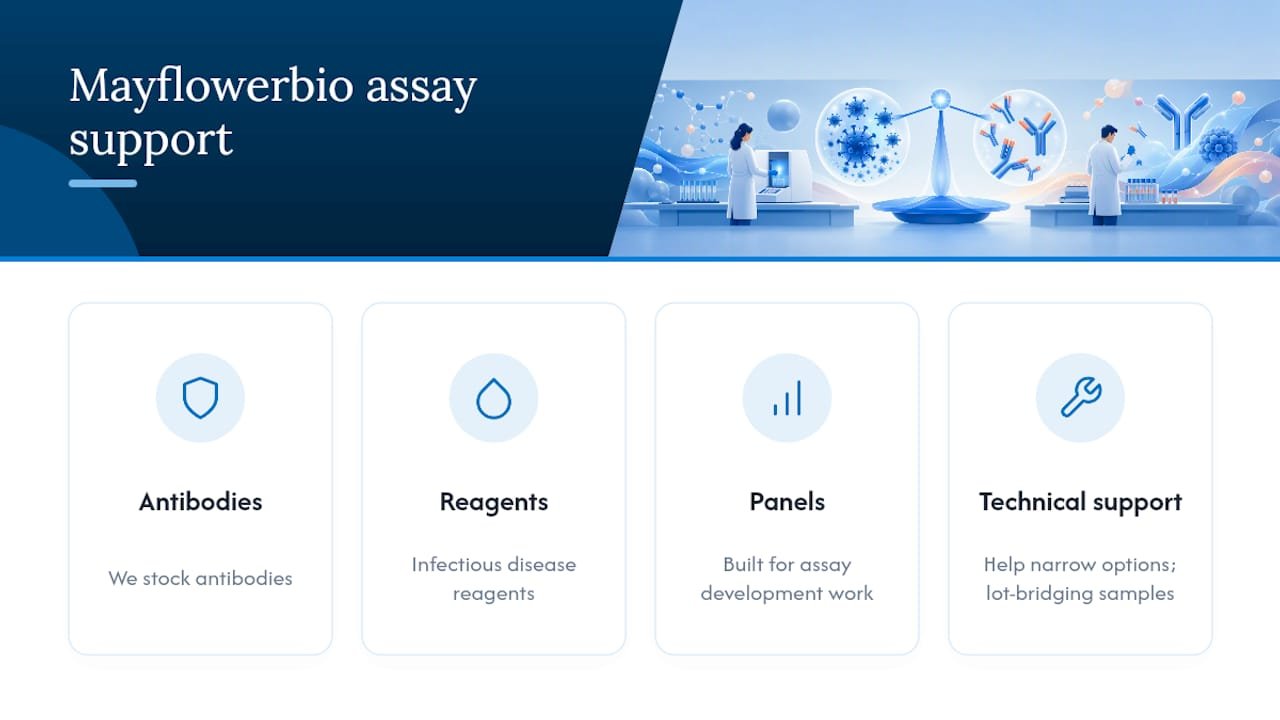 Mayflowerbio assay support

Antibodies

We stock antibodies

Reagents

Infectious disease reagents

Panels

Built for assay development work

Technical support

Help narrow options; lot-bridging samples